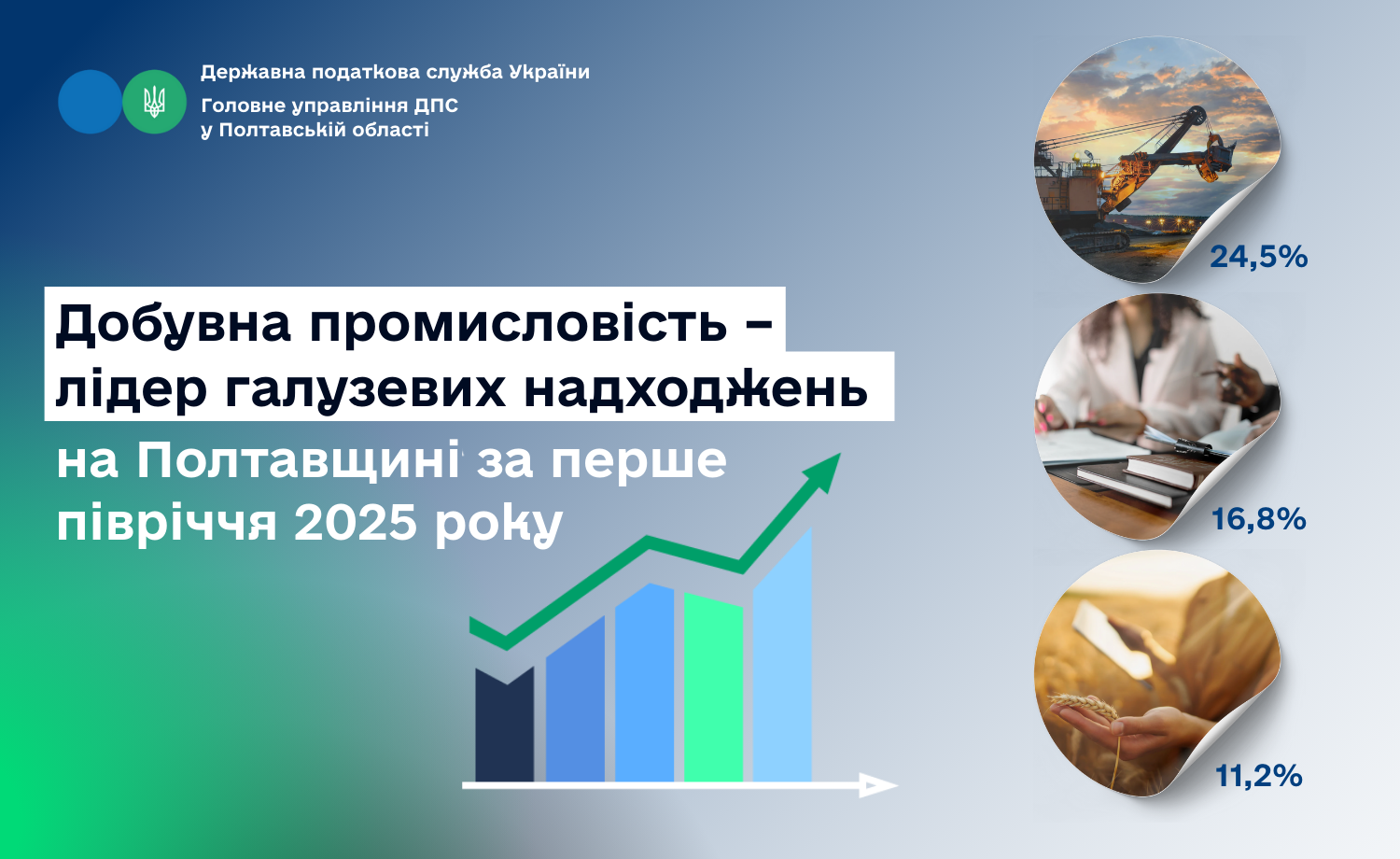 Державна податкова служба України
Головне управління ДПС у Полтавській області

Добувна промисловість – лідер галузевих надходжень на Полтавщині за перше півріччя 2025 року

24,5%

16,8%

11,2%